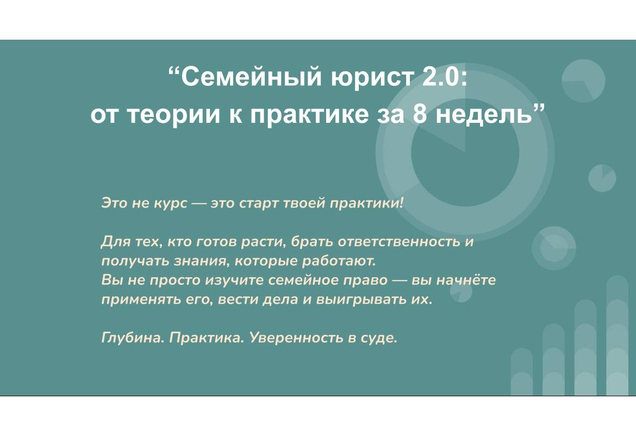 “Семейный юрист 2.0: от теории к практике за 8 недель”

Это не курс — это старт твоей практики!

Для тех, кто готов расти, брать ответственность и получать знания, которые работают.
Вы не просто изучите семейное право — вы начнёте применять его, вести дела и выигрывать их.

Глубина. Практика. Уверенность в суде.